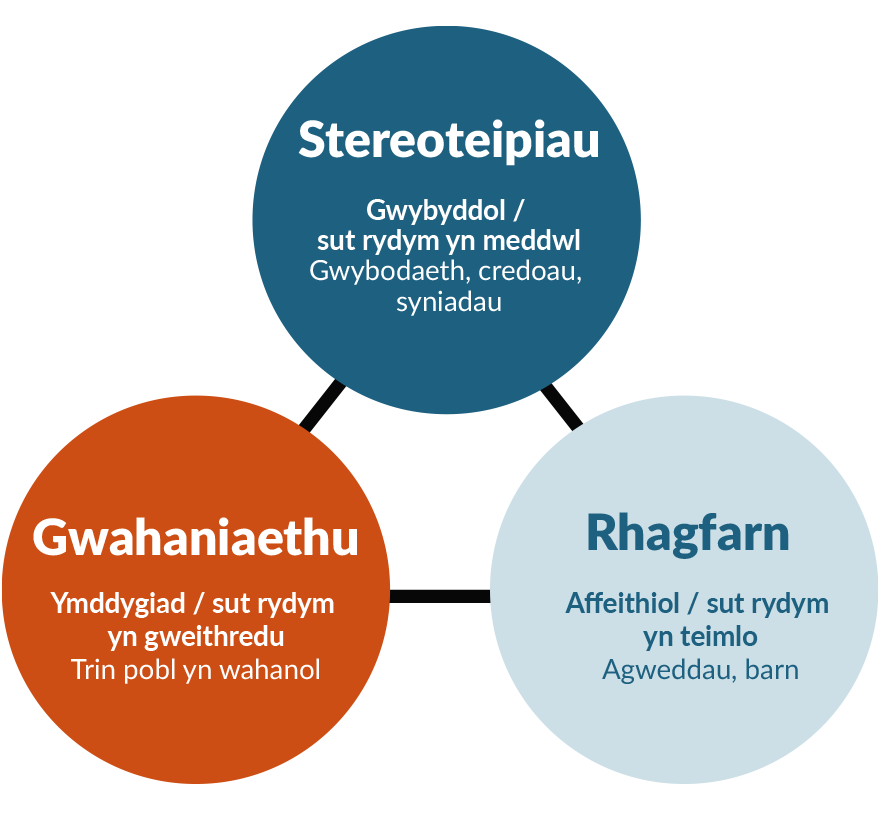 Stereoteipiau

Gwybyddol / sut rydym yn meddwl
Gwybodaeth, credoau, syniadau

Gwahaniaethu

Ymddygiad / sut rydym yn gweithredu
Trin pobl yn wahanol

Rhagfarn

Affeithiol / sut rydym yn teimlo
Agweddau, barn